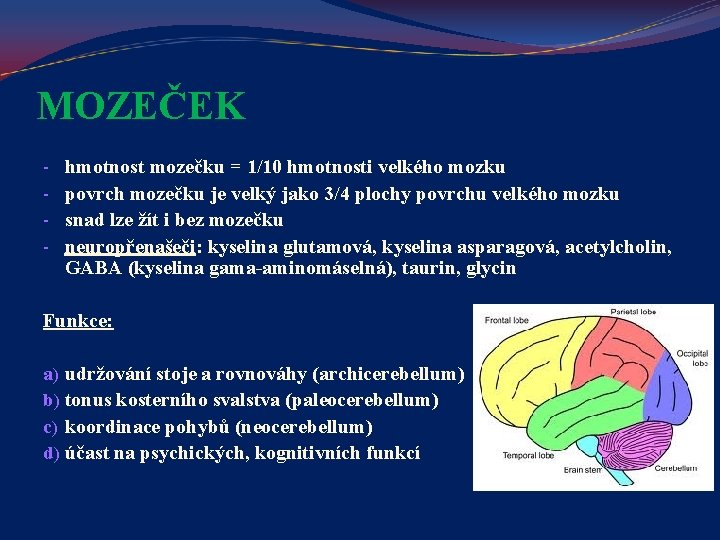 MOZEČEK

- hmotnost mozečku = 1/10 hmotnosti velkého mozku
- povrch mozečku je velký jako 3/4 plochy povrchu velkého mozku
- snad lze žít i bez mozečku
- neuropřenašeči: kyselina glutamová, kyselina asparagová, acetylcholin, GABA (kyselina gama-aminomáselná), taurin, glycin

Funkce:

a) udržování stoje a rovnováhy (archicerebellum)
b) tonus kosterního svalstva (paleocerebellum)
c) koordinace pohybů (neocerebellum)
d) účast na psychických, kognitivních funkcí

Frontal lobe
Parietal lobe
Occipital lobe
Temporal lobe
Brain stem
Cerebellum